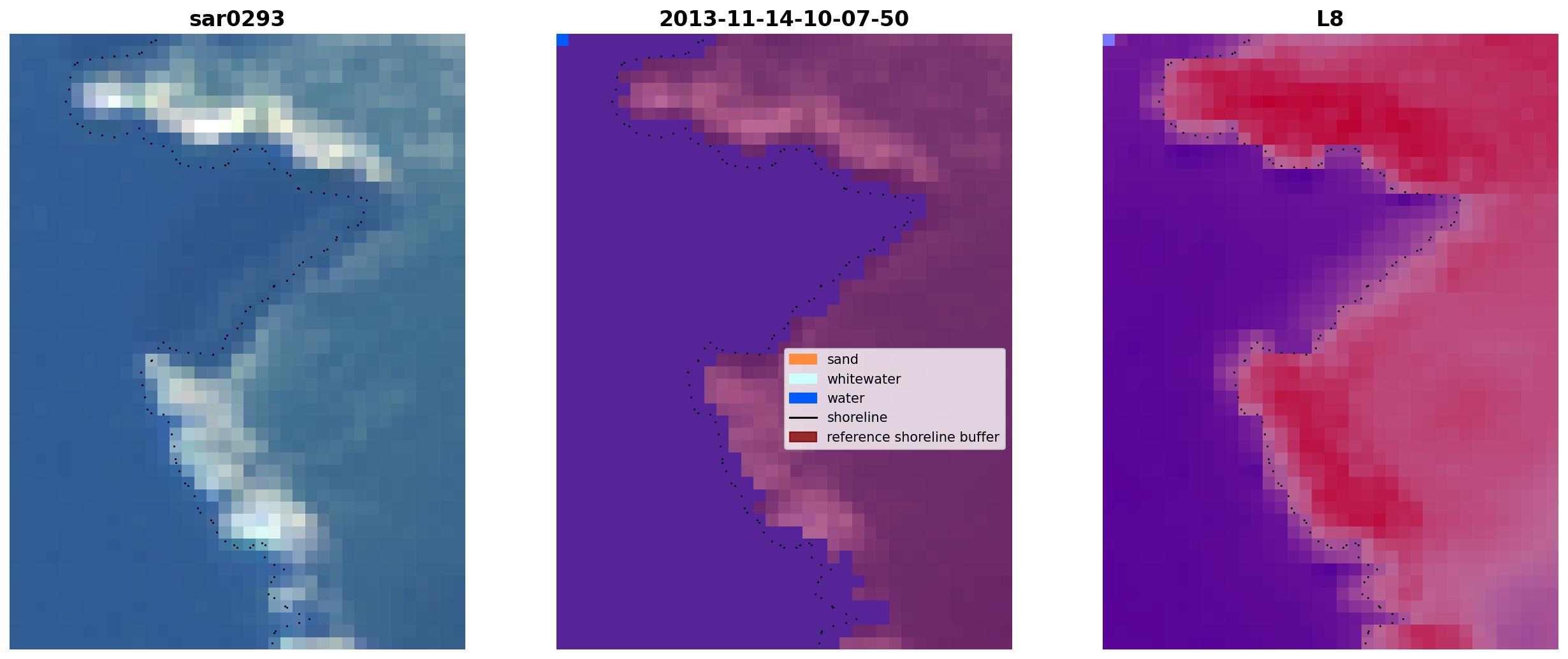 sar0293

2013-11-14-10-07-50

sand
whitewater
water
shoreline
reference shoreline buffer

L8